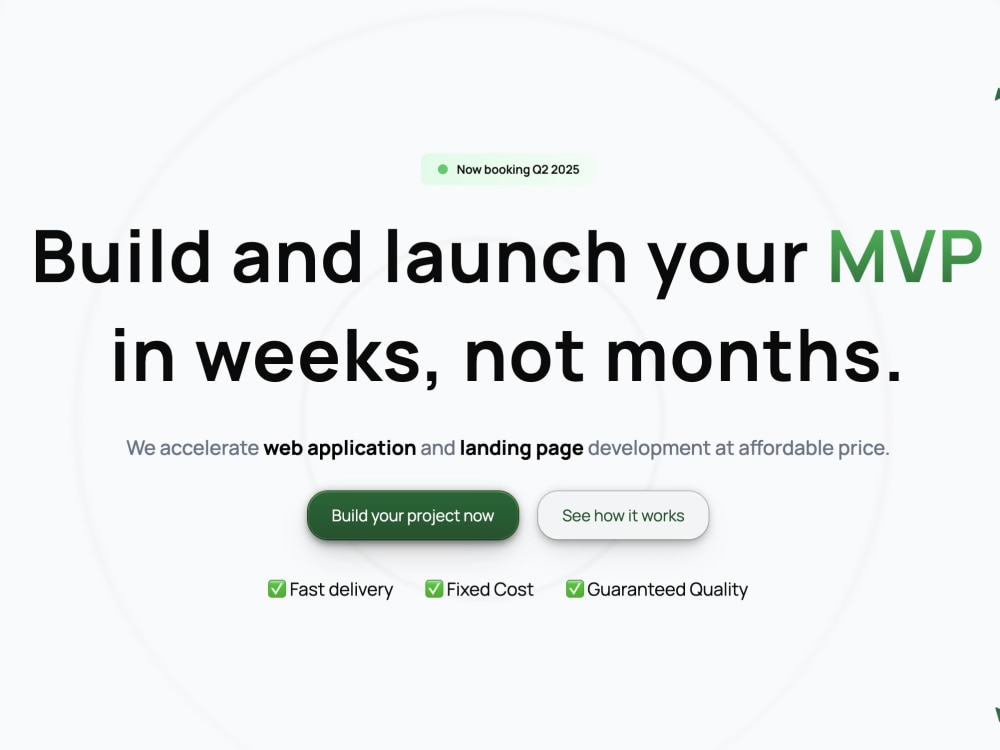 Now booking Q2 2025

Build and launch your MVP in weeks, not months.

We accelerate web application and landing page development at affordable price.

Build your project now

See how it works

✅ Fast delivery ✅ Fixed Cost ✅ Guaranteed Quality